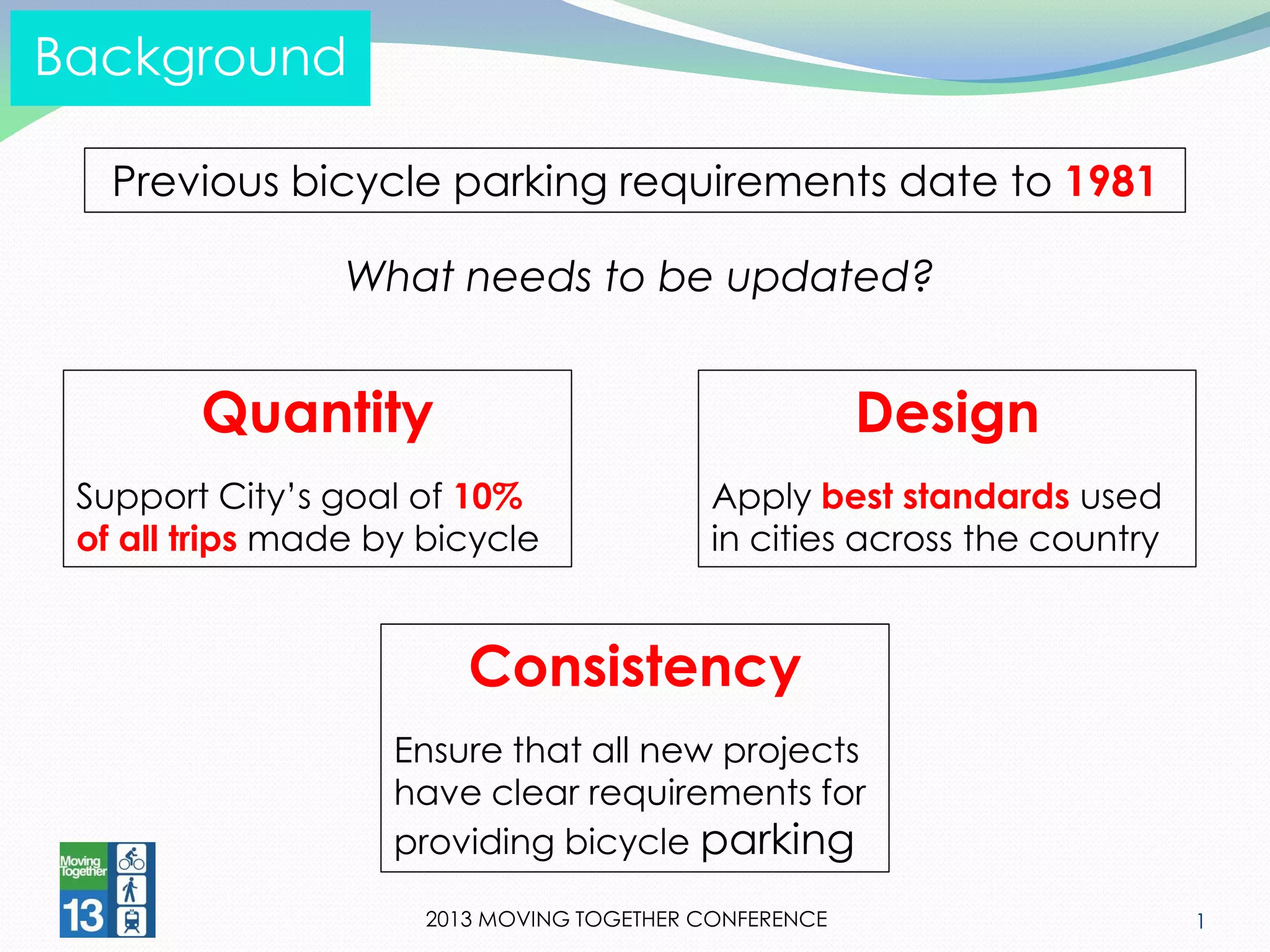 Background

Previous bicycle parking requirements date to 1981

What needs to be updated?

Quantity

Support City's goal of 10% of all trips made by bicycle

Design

Apply best standards used in cities across the country

Consistency

Ensure that all new projects have clear requirements for providing bicycle parking

Moving Together 13

2013 MOVING TOGETHER CONFERENCE

1